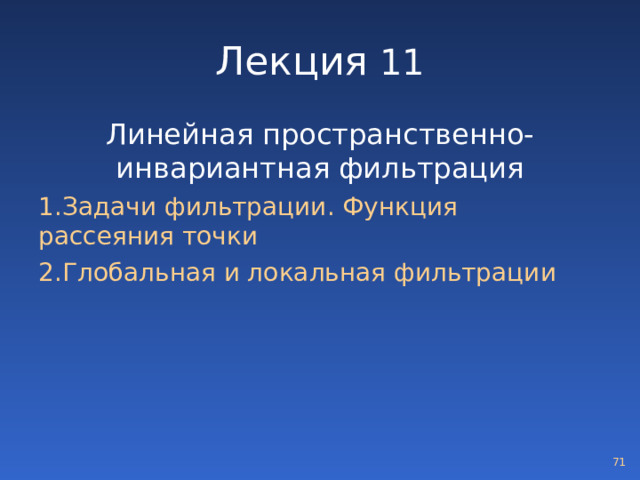 Лекция 11

Линейная пространственно-инвариантная фильтрация

1.Задачи фильтрации. Функция рассеяния точки

2.Глобальная и локальная фильтрации

71